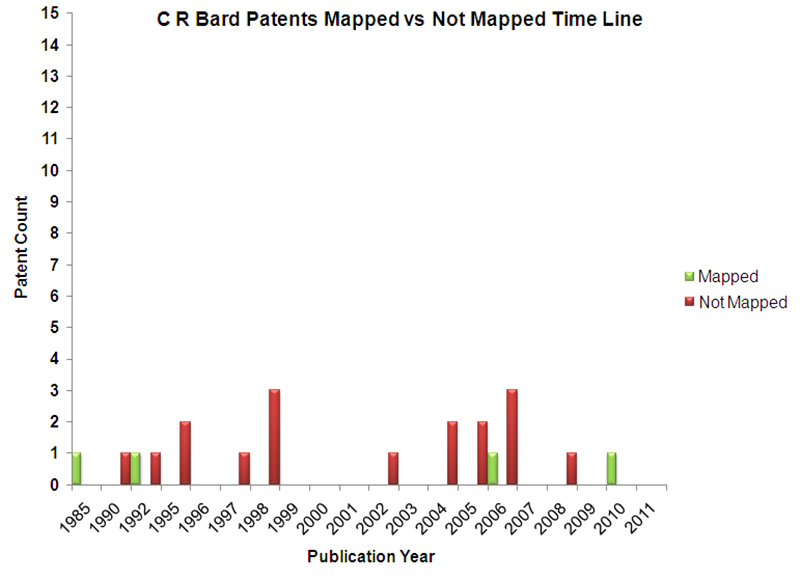 C R Bard Patents Mapped vs Not Mapped Time Line

Patent Count

15
14
13
12
11
10
9
8
7
6
5
4
3
2
1
0

1985 1990 1992 1995 1996 1997 1998 1999 2000 2001 2002 2003 2004 2005 2006 2007 2008 2009 2010 2011

Publication Year

Mapped
Not Mapped